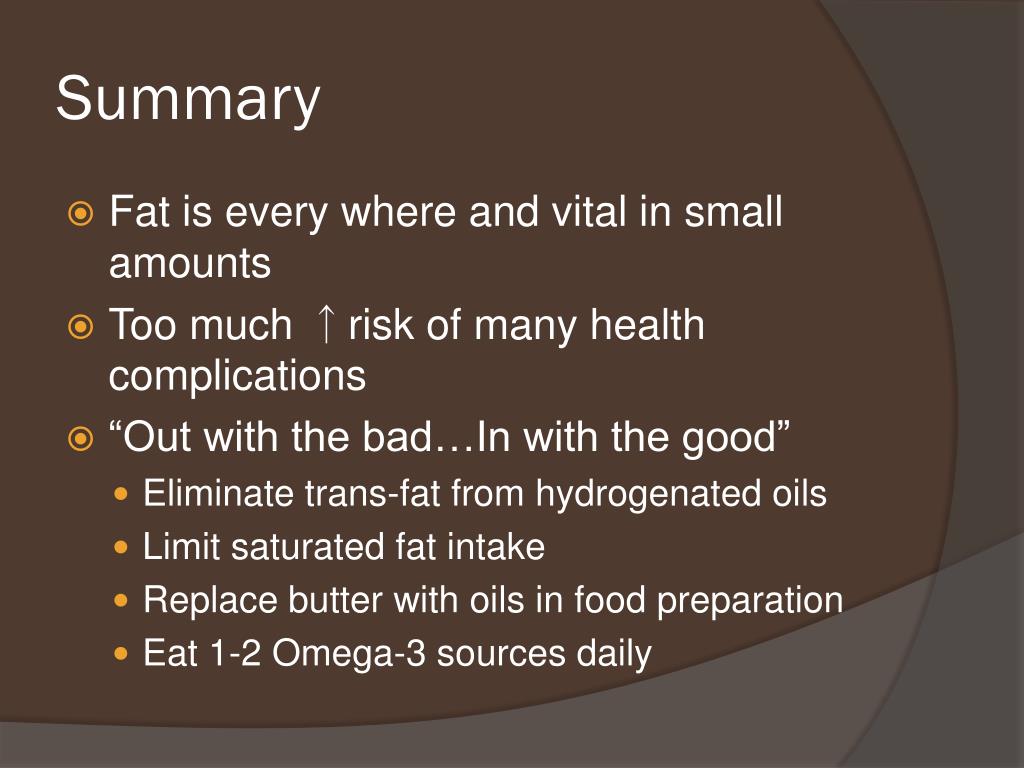 Summary

Fat is every where and vital in small amounts

Too much ↑ risk of many health complications

“Out with the bad…In with the good”

Eliminate trans-fat from hydrogenated oils

Limit saturated fat intake

Replace butter with oils in food preparation

Eat 1-2 Omega-3 sources daily